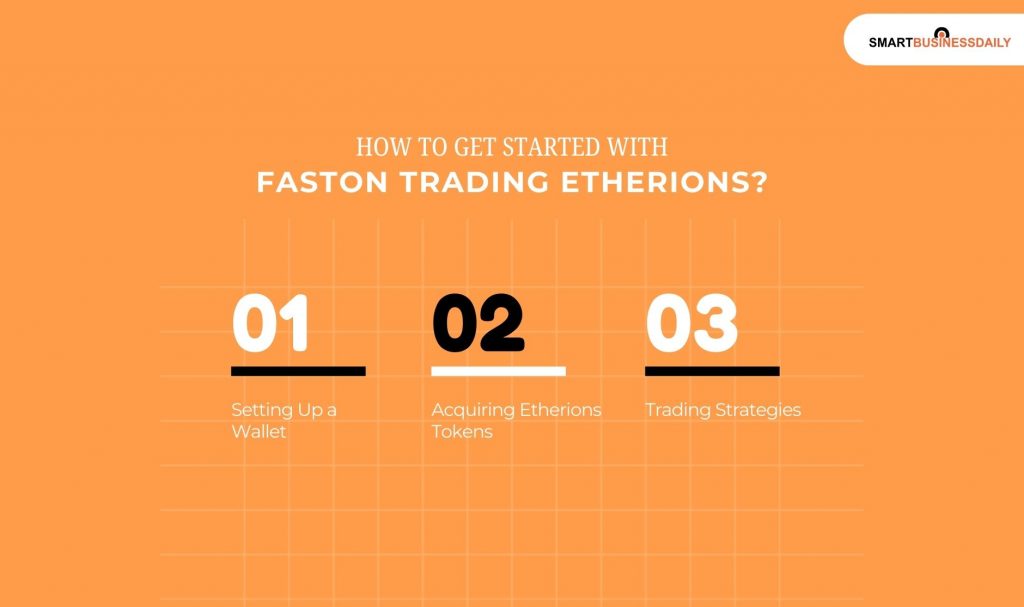 SMARTBUSINESSDAILY

HOW TO GET STARTED WITH
FASTON TRADING ETHERIONS?

01

Setting Up a Wallet

02

Acquiring Etherions Tokens

03

Trading Strategies